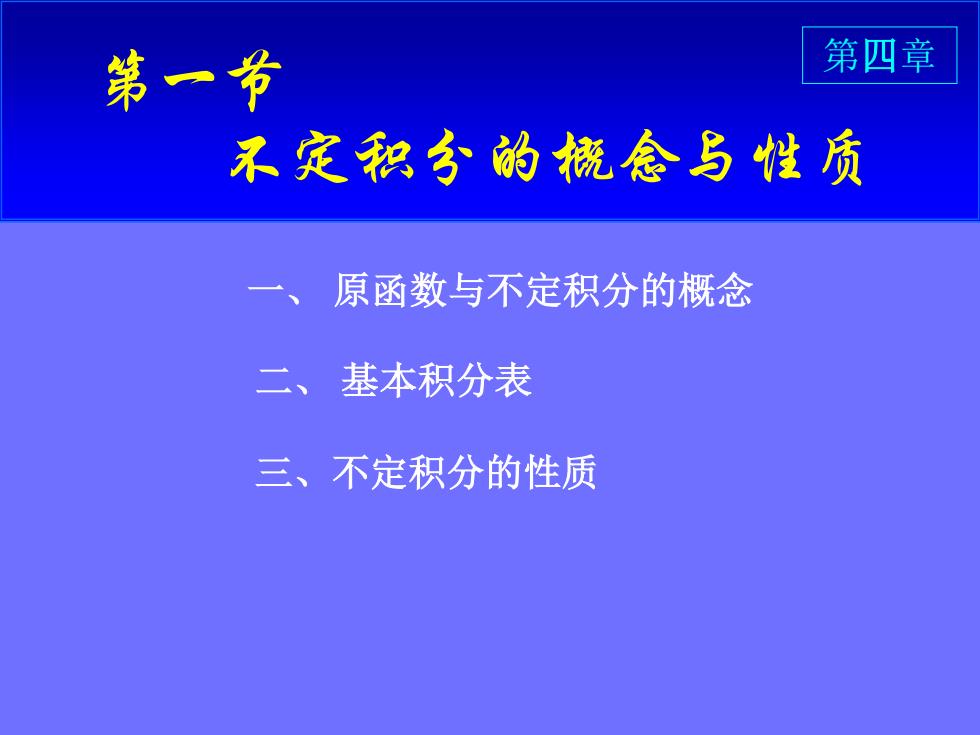 第四章

第一节

不定积分的概念与性质

一、 原函数与不定积分的概念

二、 基本积分表

三、不定积分的性质